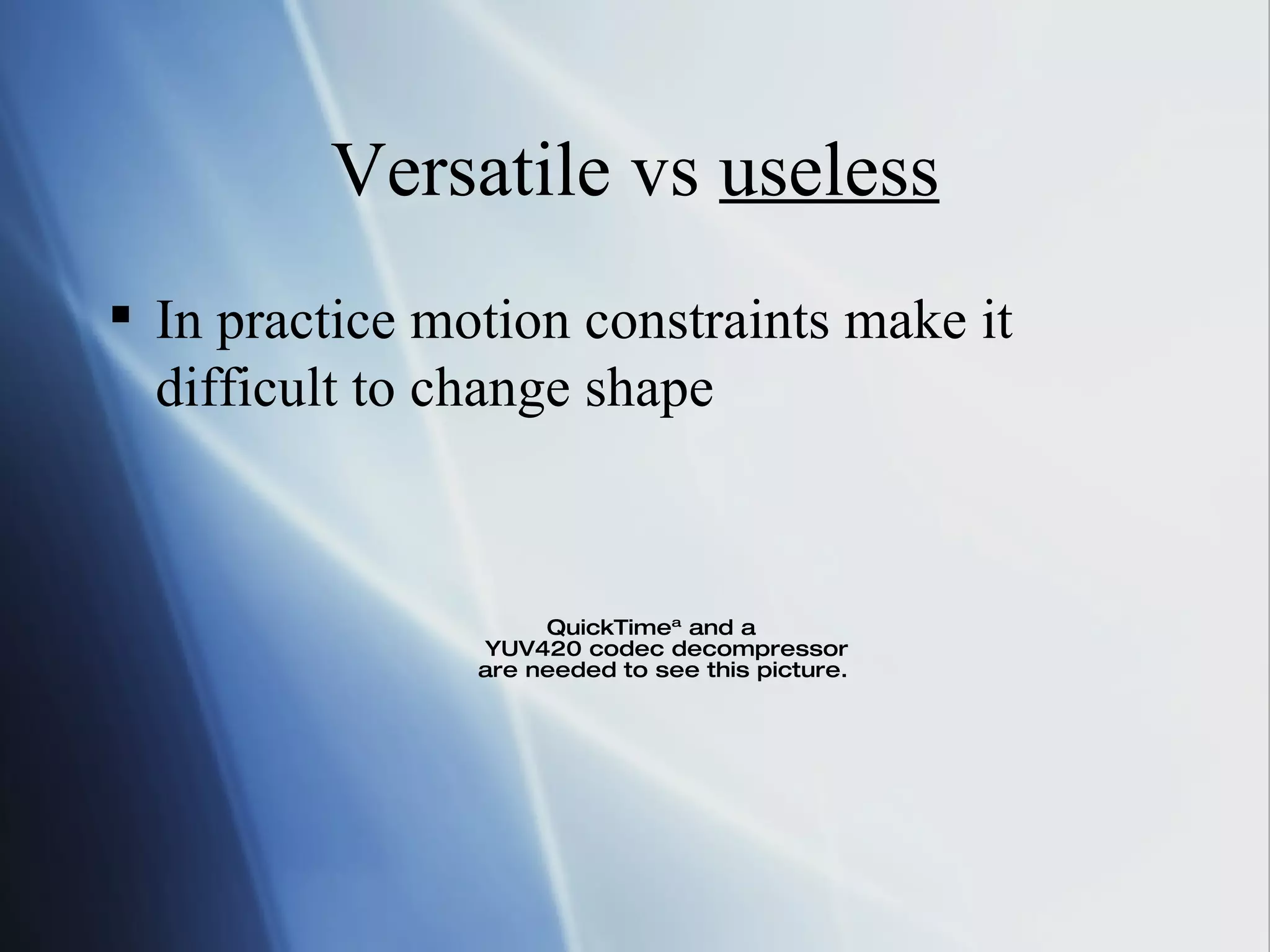 Versatile vs useless

▪ In practice motion constraints make it difficult to change shape

QuickTimeª and a
YUV420 codec decompressor
are needed to see this picture.